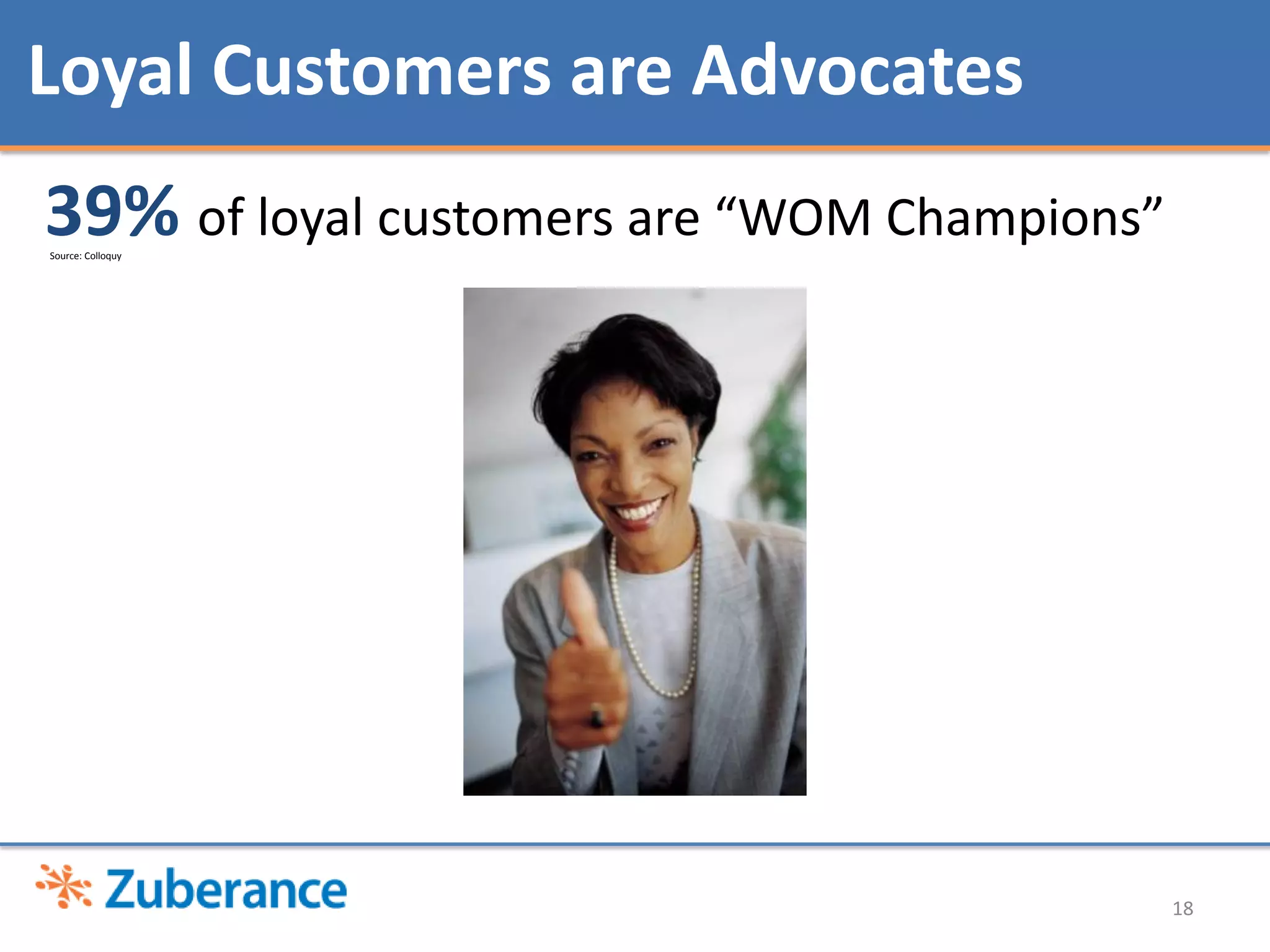 Loyal Customers are Advocates

39% of loyal customers are “WOM Champions”

Source: Colloquy

Zuberance

18